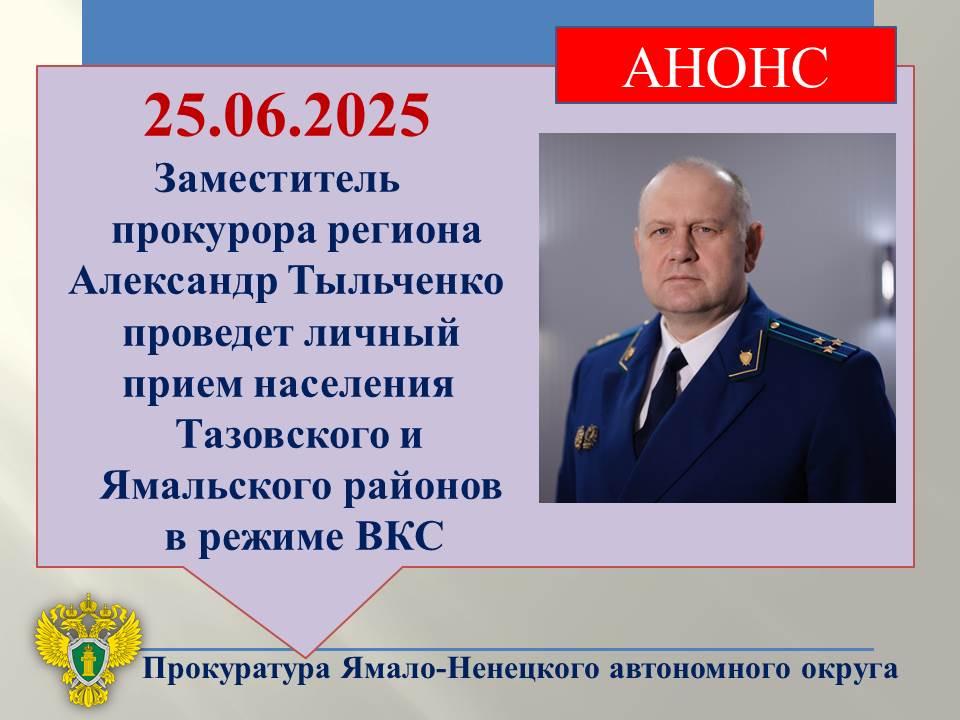 АНОНС

25.06.2025

Заместитель прокурора региона Александр Тыльченко проведет личный прием населения Тазовского и Ямальского районов в режиме ВКС

Прокуратура Ямало-Ненецкого автономного округа